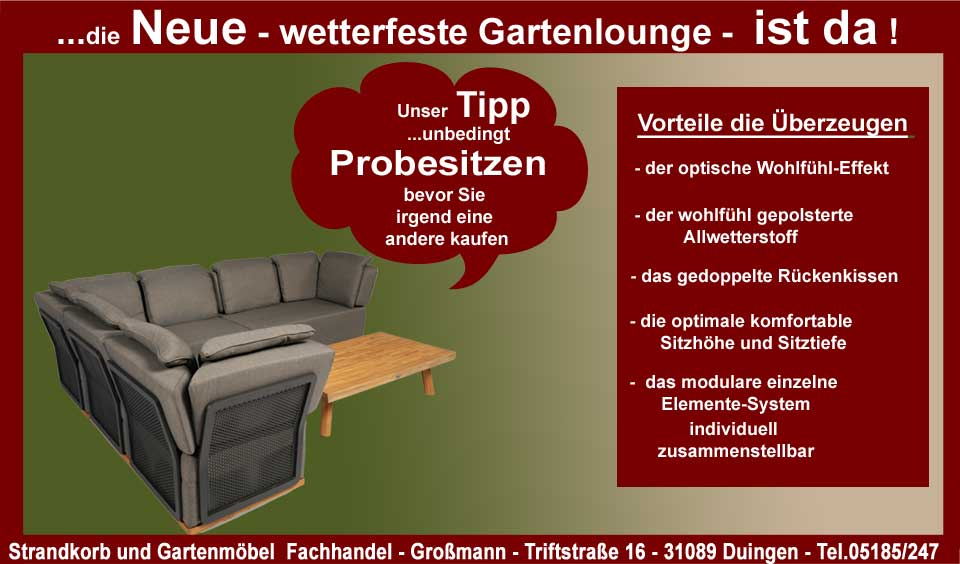 ...die Neue - wetterfeste Gartenlounge - ist da !

Unser Tipp ...unbedingt Probesitzen bevor Sie irgend eine andere kaufen

Vorteile die Überzeugen

- der optische Wohlfühl-Effekt

- der wohlfühl gepolsterte Allwetterstoff

- das gedoppelte Rückenkissen

- die optimale komfortable Sitzhöhe und Sitztiefe

- das modulare einzelne Elemente-System individuell zusammenstellbar

Strandkorb und Gartenmöbel Fachhandel - Großmann - Triftstraße 16 - 31089 Duingen - Tel.05185/247